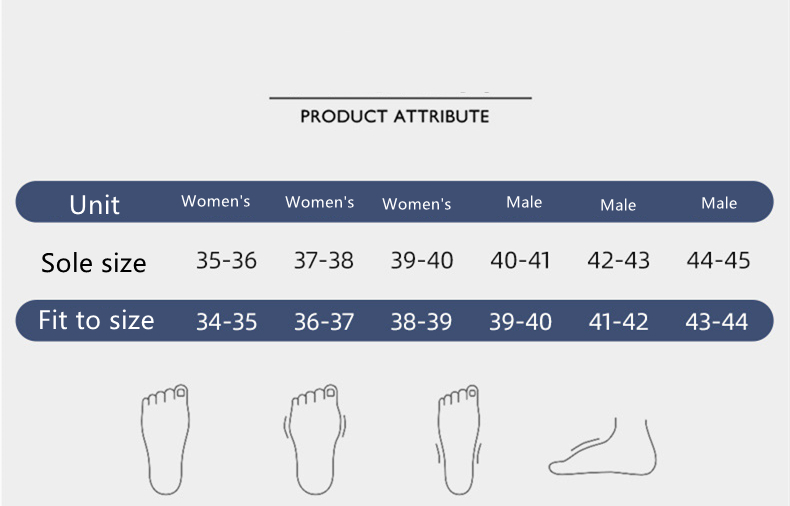 PRODUCT ATTRIBUTE

| Unit | Women's | Women's | Women's | Male | Male | Male |
|---|---|---|---|---|---|---|
| Sole size | 35-36 | 37-38 | 39-40 | 40-41 | 42-43 | 44-45 |
| Fit to size | 34-35 | 36-37 | 38-39 | 39-40 | 41-42 | 43-44 |